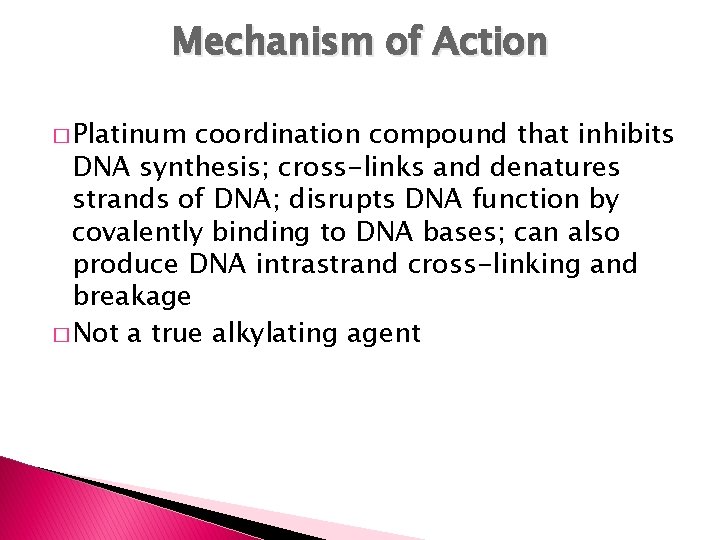 Mechanism of Action

□ Platinum coordination compound that inhibits DNA synthesis; cross-links and denatures strands of DNA; disrupts DNA function by covalently binding to DNA bases; can also produce DNA intrastrand cross-linking and breakage

□ Not a true alkylating agent